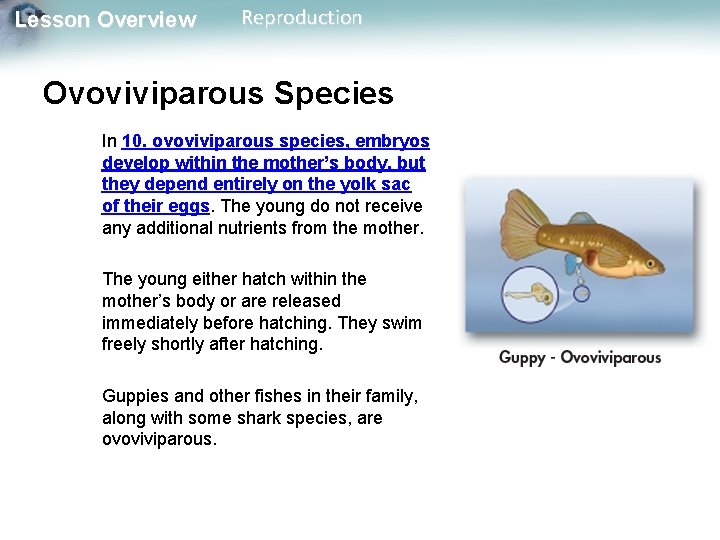 Lesson Overview Reproduction

Ovoviviparous Species

In 10. ovoviviparous species, embryos develop within the mother's body, but they depend entirely on the yolk sac of their eggs. The young do not receive any additional nutrients from the mother.

The young either hatch within the mother's body or are released immediately before hatching. They swim freely shortly after hatching.

Guppies and other fishes in their family, along with some shark species, are ovoviviparous.

Guppy - Ovoviviparous